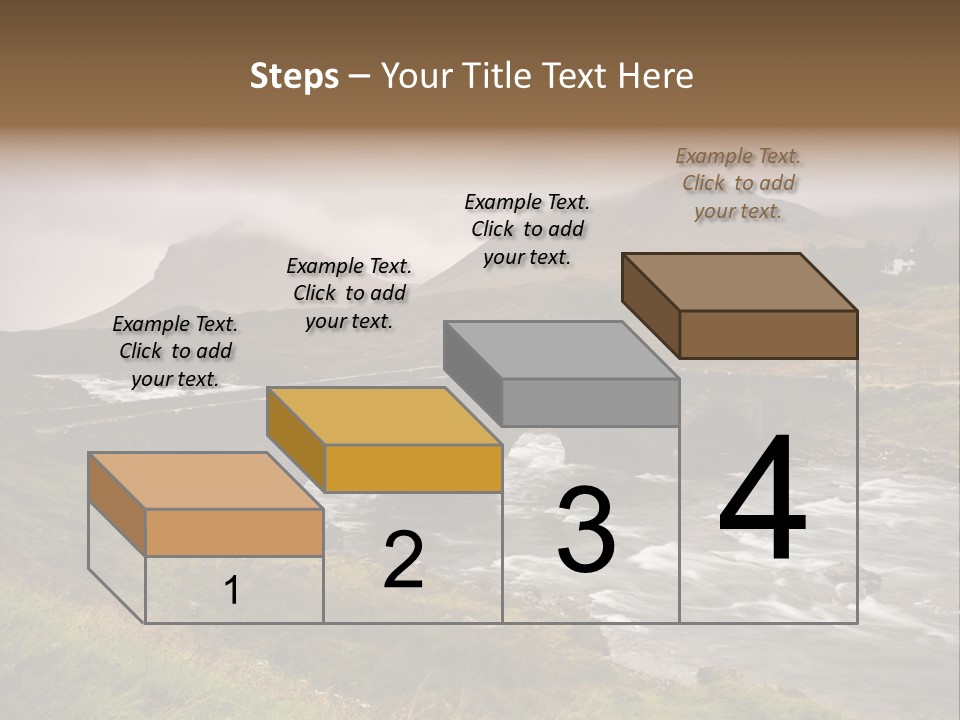 Steps – Your Title Text Here

Example Text. Click to add your text.

Example Text. Click to add your text.

Example Text. Click to add your text.

Example Text. Click to add your text.

1

2

3

4